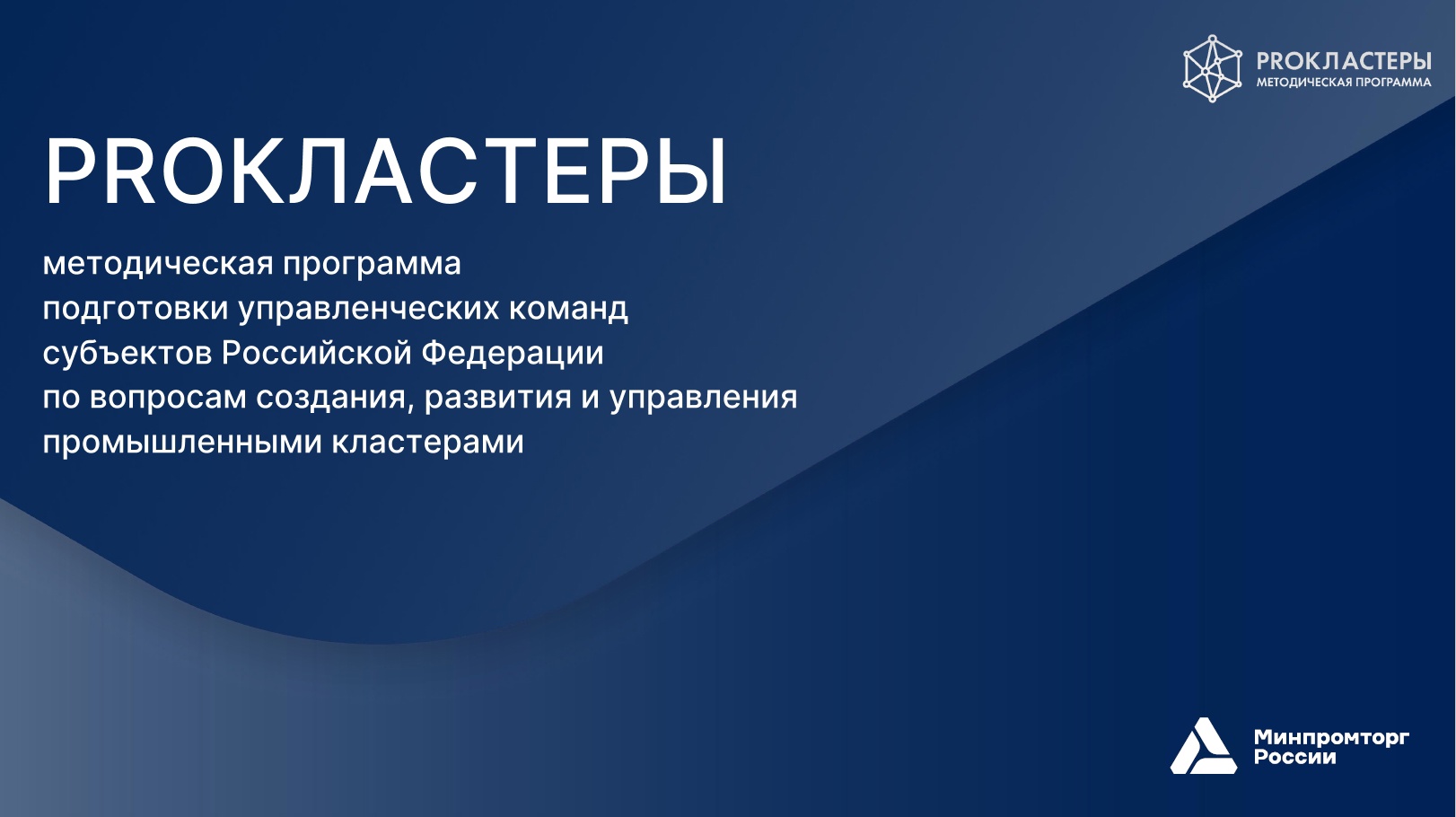 PROКЛАСТЕРЫ
МЕТОДИЧЕСКАЯ ПРОГРАММА

PROКЛАСТЕРЫ

методическая программа подготовки управленческих команд субъектов Российской Федерации по вопросам создания, развития и управления промышленными кластерами

Минпромторг России